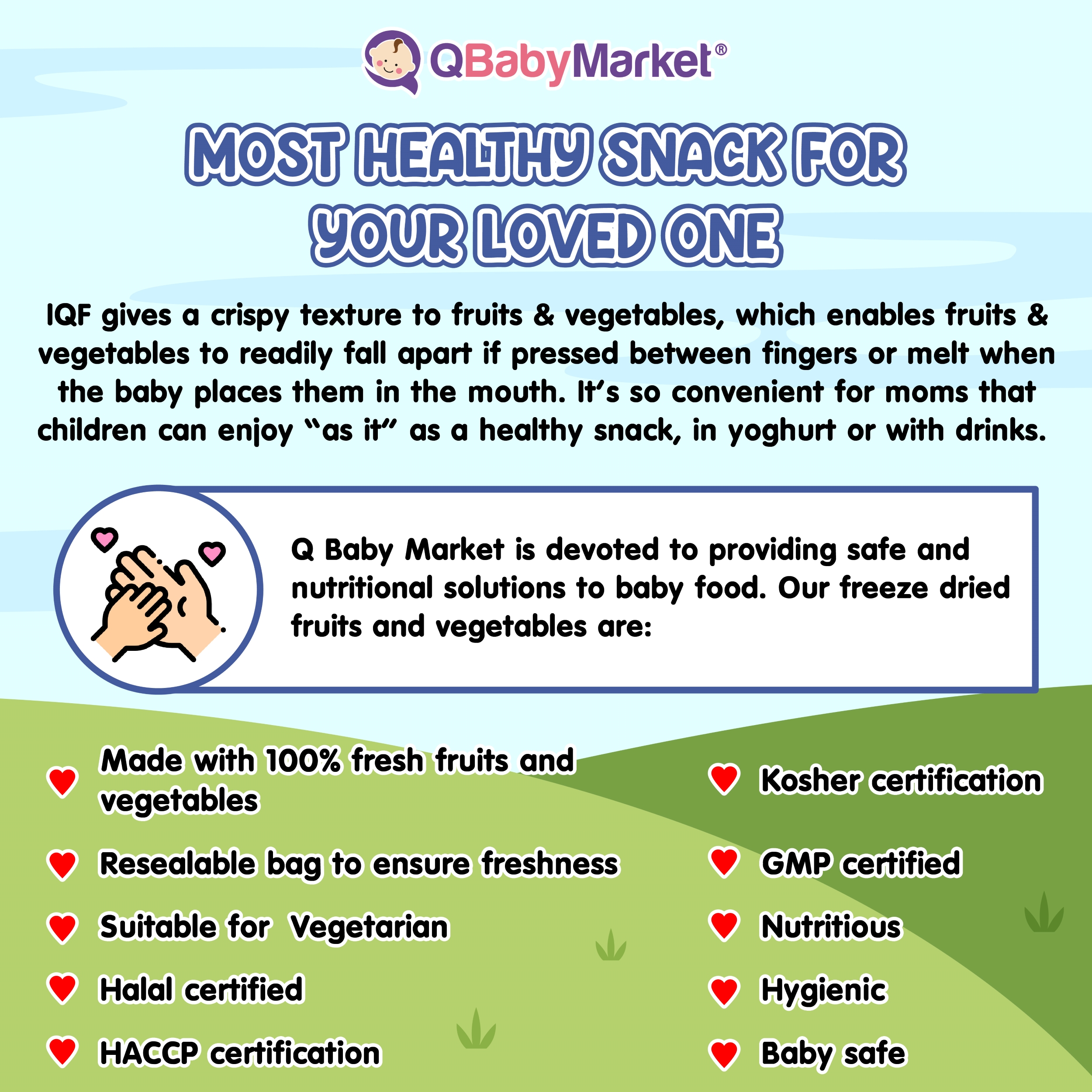 QBabyMarket®

MOST HEALTHY SNACK FOR YOUR LOVED ONE

IQF gives a crispy texture to fruits & vegetables, which enables fruits & vegetables to readily fall apart if pressed between fingers or melt when the baby places them in the mouth. It's so convenient for moms that children can enjoy "as it" as a healthy snack, in yoghurt or with drinks.

Q Baby Market is devoted to providing safe and nutritional solutions to baby food. Our freeze dried fruits and vegetables are:

Made with 100% fresh fruits and vegetables

Resealable bag to ensure freshness

Suitable for Vegetarian

Halal certified

HACCP certification

Kosher certification

GMP certified

Nutritious

Hygienic

Baby safe